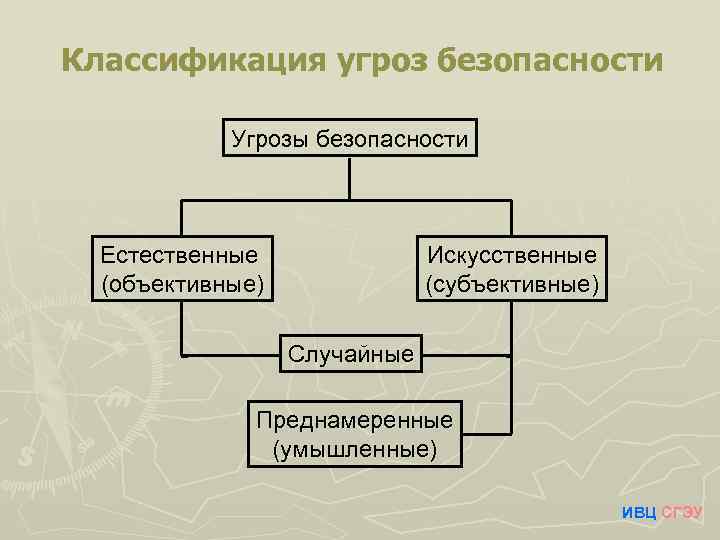 Классификация угроз безопасности

Угрозы безопасности

Естественные (объективные)

Искусственные (субъективные)

Случайные

Преднамеренные (умышленные)

ИВЦ СГЭУ